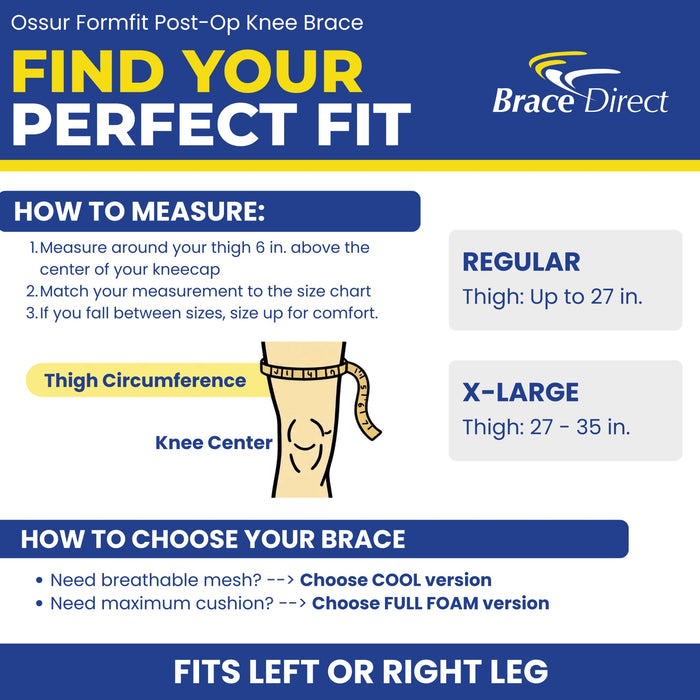 Ossur Formfit Post-Op Knee Brace

FIND YOUR PERFECT FIT

Brace Direct

HOW TO MEASURE:

1. Measure around your thigh 6 in. above the center of your kneecap
2. Match your measurement to the size chart
3. If you fall between sizes, size up for comfort.

Thigh Circumference

Knee Center

REGULAR
Thigh: Up to 27 in.

X-LARGE
Thigh: 27 - 35 in.

HOW TO CHOOSE YOUR BRACE

• Need breathable mesh? --> Choose COOL version
• Need maximum cushion? --> Choose FULL FOAM version

FITS LEFT OR RIGHT LEG